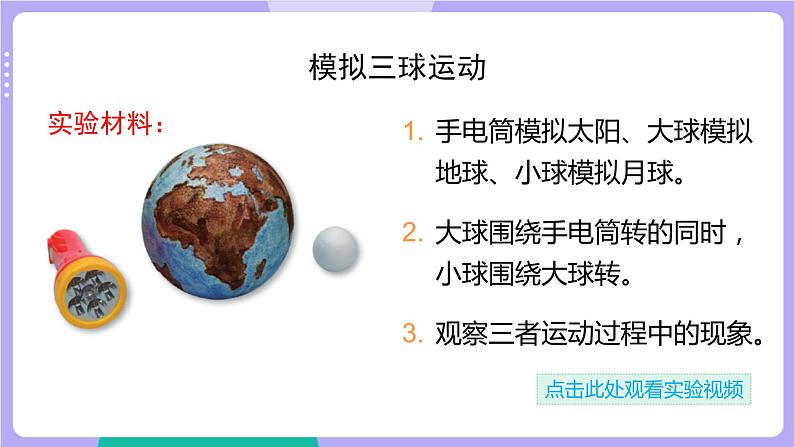 模拟三球运动

实验材料：

1. 手电筒模拟太阳、大球模拟地球、小球模拟月球。

2. 大球围绕手电筒转的同时，小球围绕大球转。

3. 观察三者运动过程中的现象。

点击此处观看实验视频